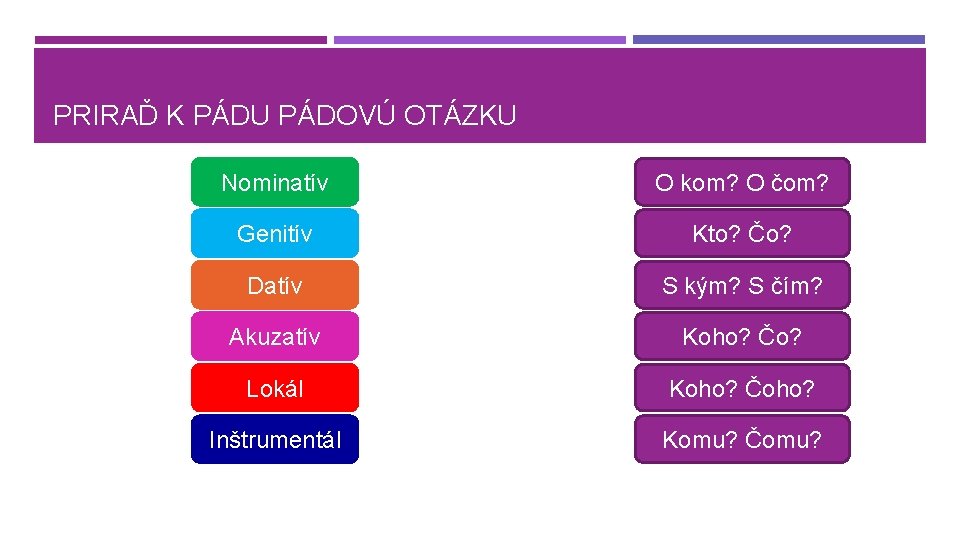 PRIRAĎ K PÁDU PÁDOVÚ OTÁZKU

Nominatív

Genitív

Datív

Akuzatív

Lokál

Inštrumentál

O kom? O čom?

Kto? Čo?

S kým? S čím?

Koho? Čo?

Koho? Čoho?

Komu? Čomu?